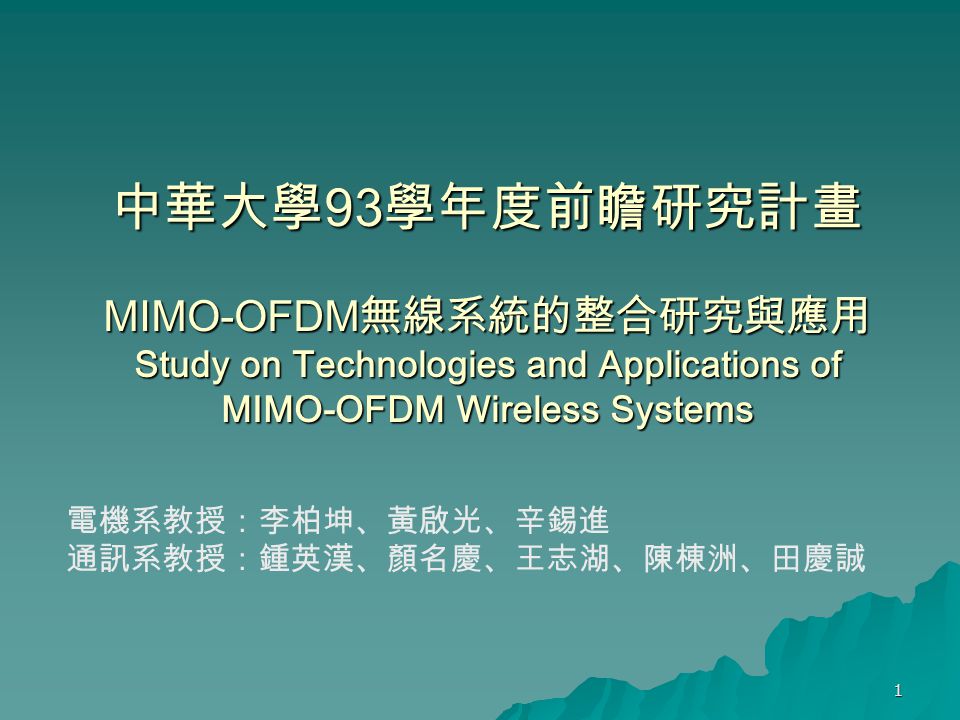 中華大學93學年度前瞻研究計畫

MIMO-OFDM無線系統的整合研究與應用
Study on Technologies and Applications of MIMO-OFDM Wireless Systems

電機系教授：李柏坤、黃啟光、辛錫進
通訊系教授：鍾英漢、顏名慶、王志湖、陳棟洲、田慶誠

1